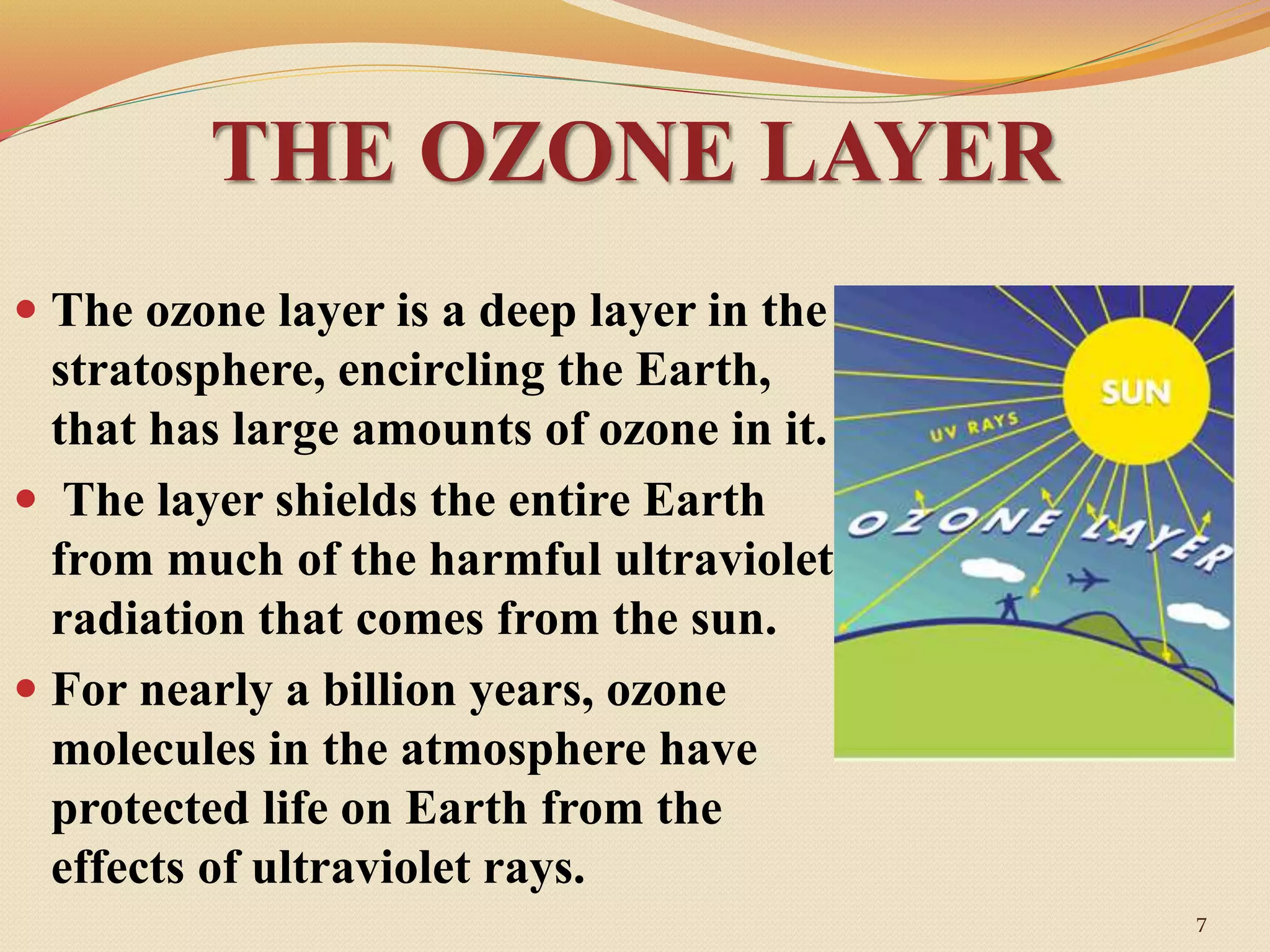 THE OZONE LAYER

- The ozone layer is a deep layer in the stratosphere, encircling the Earth, that has large amounts of ozone in it.
- The layer shields the entire Earth from much of the harmful ultraviolet radiation that comes from the sun.
- For nearly a billion years, ozone molecules in the atmosphere have protected life on Earth from the effects of ultraviolet rays.

SUN
UV RAYS
OZONE LAYER

7